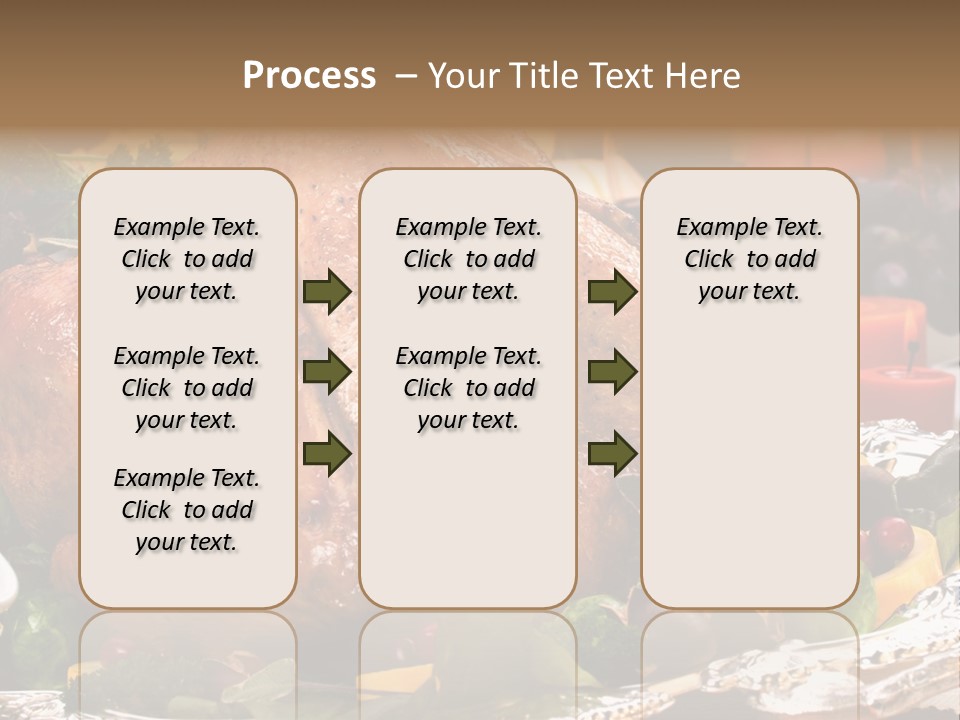 Process – Your Title Text Here

Example Text. Click to add your text.

Example Text. Click to add your text.

Example Text. Click to add your text.

Example Text. Click to add your text.

Example Text. Click to add your text.

Example Text. Click to add your text.